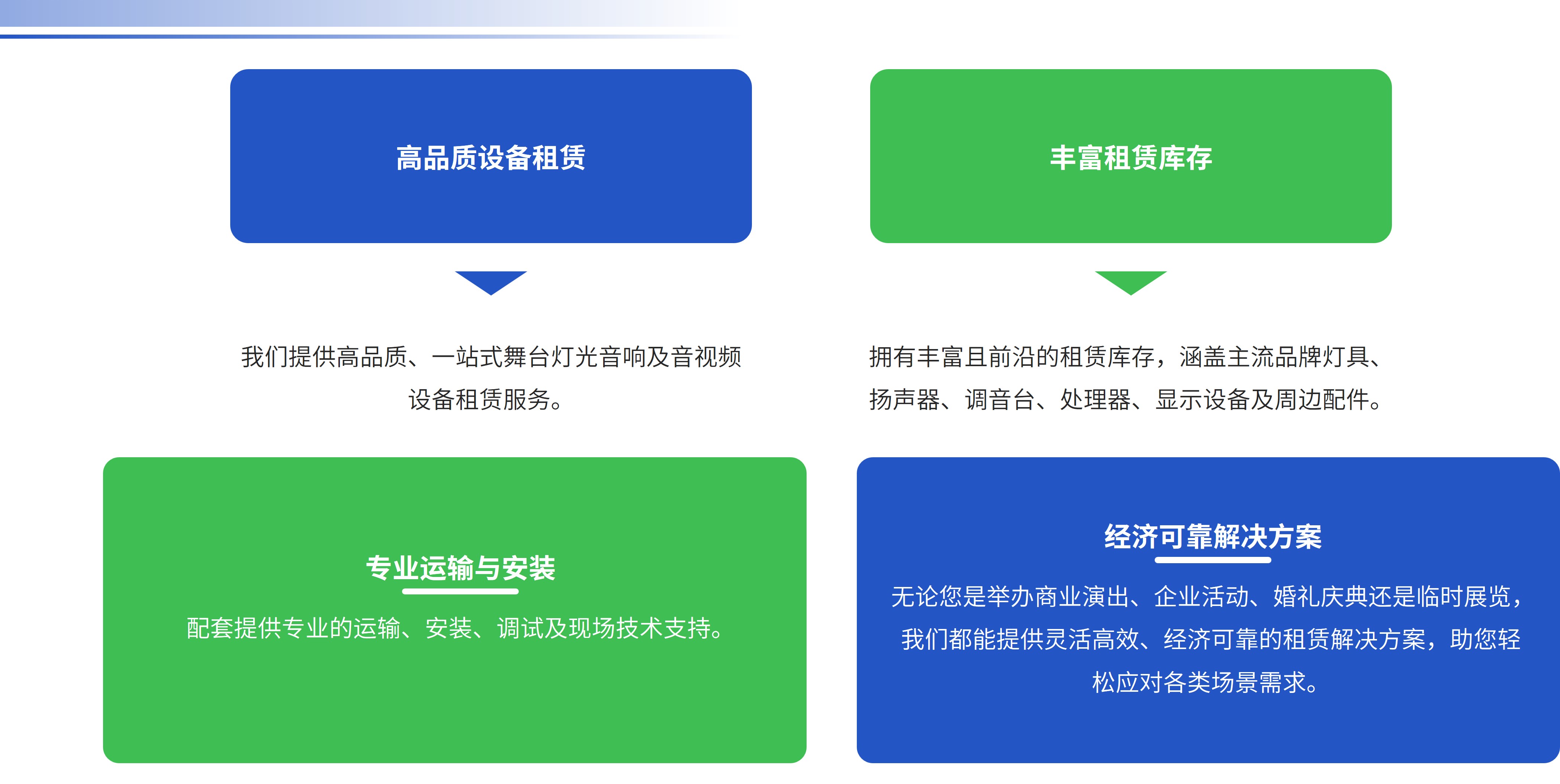 高品质设备租赁

我们提供高品质、一站式舞台灯光音响及音视频设备租赁服务。

丰富租赁库存

拥有丰富且前沿的租赁库存，涵盖主流品牌灯具、扬声器、调音台、处理器、显示设备及周边配件。

专业运输与安装

配套提供专业的运输、安装、调试及现场技术支持。

经济可靠解决方案

无论您是举办商业演出、企业活动、婚礼庆典还是临时展览，我们都能提供灵活高效、经济可靠的租赁解决方案，助您轻松应对各类场景需求。